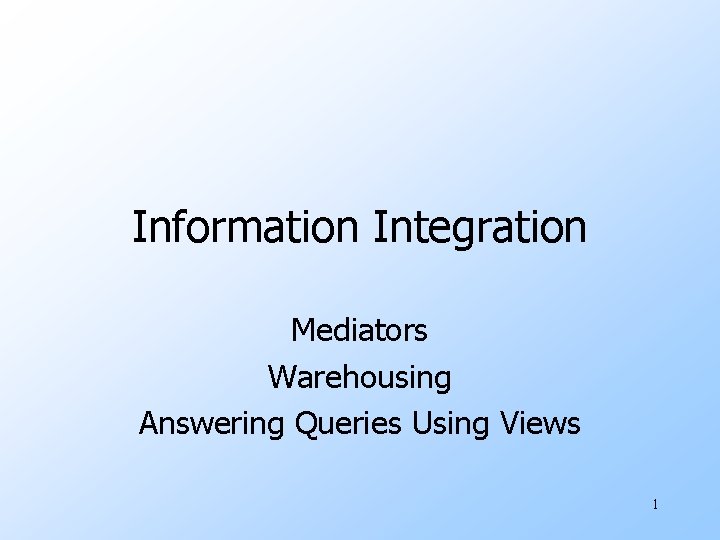 Information Integration

Mediators
Warehousing
Answering Queries Using Views

1